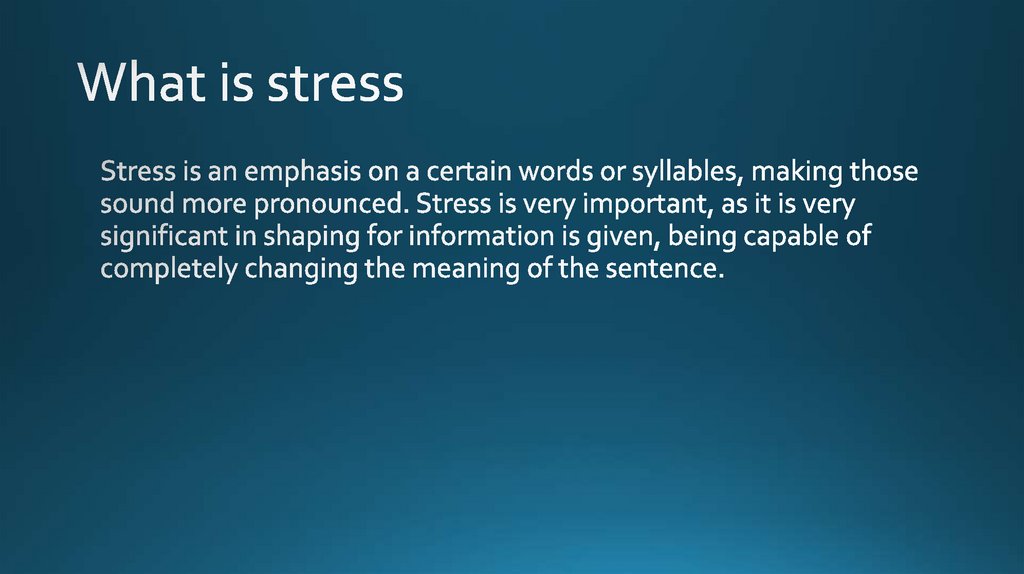 What is stress

Stress is an emphasis on a certain words or syllables, making those sound more pronounced. Stress is very important, as it is very significant in shaping for information is given, being capable of completely changing the meaning of the sentence.